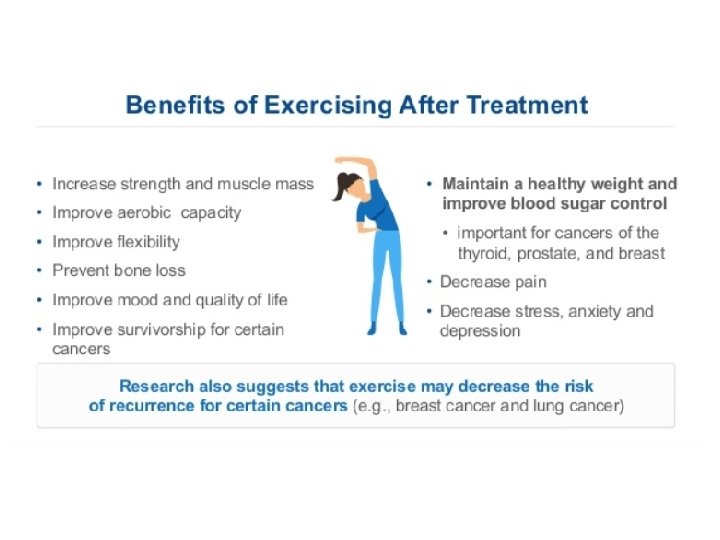 Benefits of Exercising After Treatment

• Increase strength and muscle mass
• Improve aerobic capacity
• Improve flexibility
• Prevent bone loss
• Improve mood and quality of life
• Improve survivorship for certain cancers

• Maintain a healthy weight and improve blood sugar control
  • important for cancers of the thyroid, prostate, and breast
• Decrease pain
• Decrease stress, anxiety and depression

Research also suggests that exercise may decrease the risk of recurrence for certain cancers (e.g., breast cancer and lung cancer)